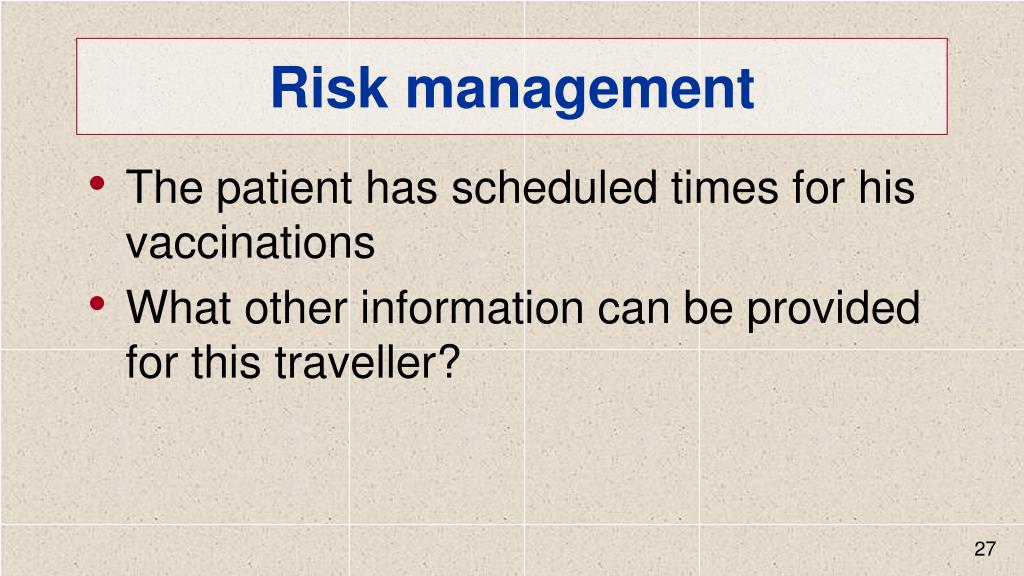 Risk management

• The patient has scheduled times for his vaccinations
• What other information can be provided for this traveller?

27